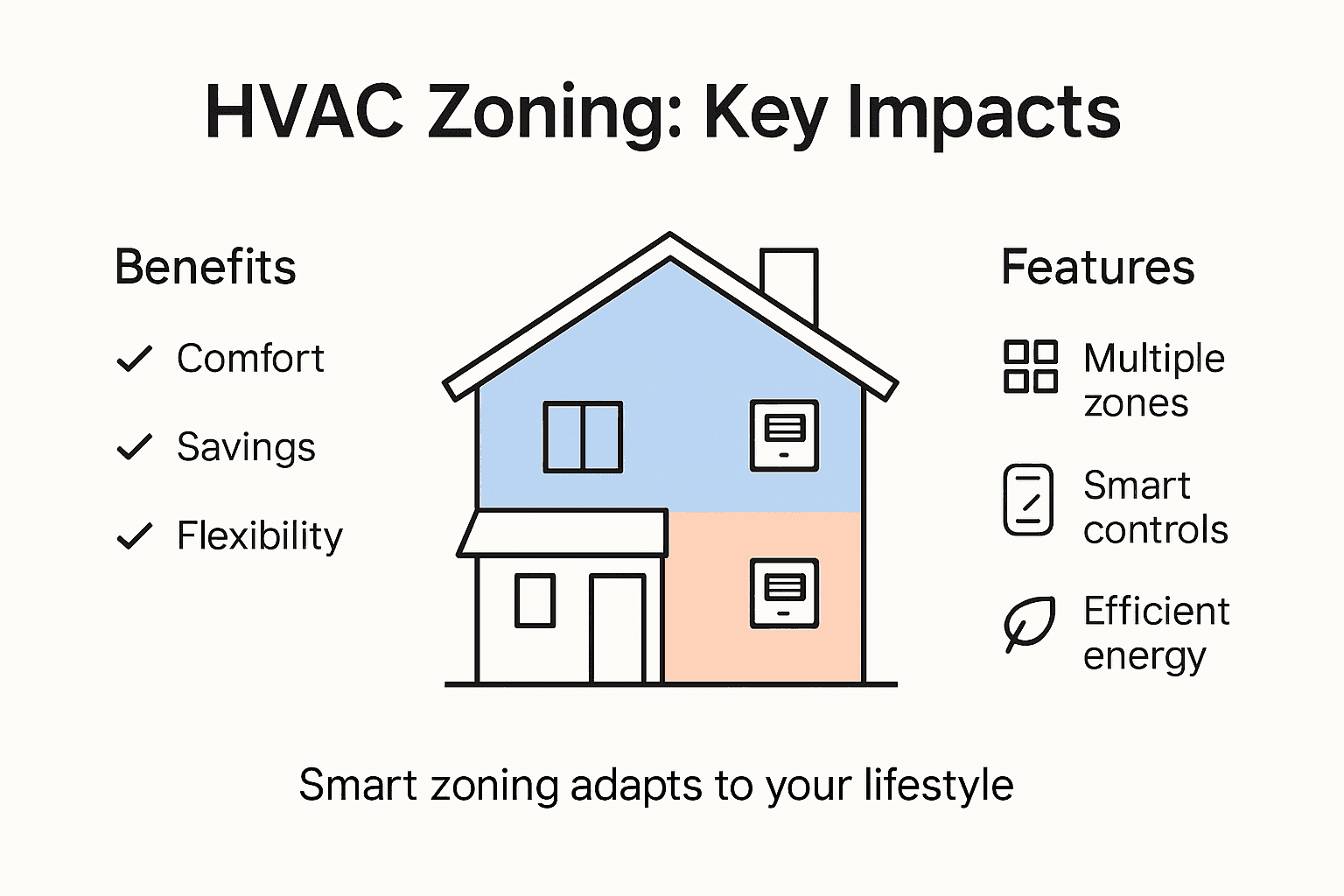 HVAC Zoning: Key Impacts

Benefits

✓ Comfort

✓ Savings

✓ Flexibility

Features

Multiple zones

Smart controls

Efficient energy

Smart zoning adapts to your lifestyle